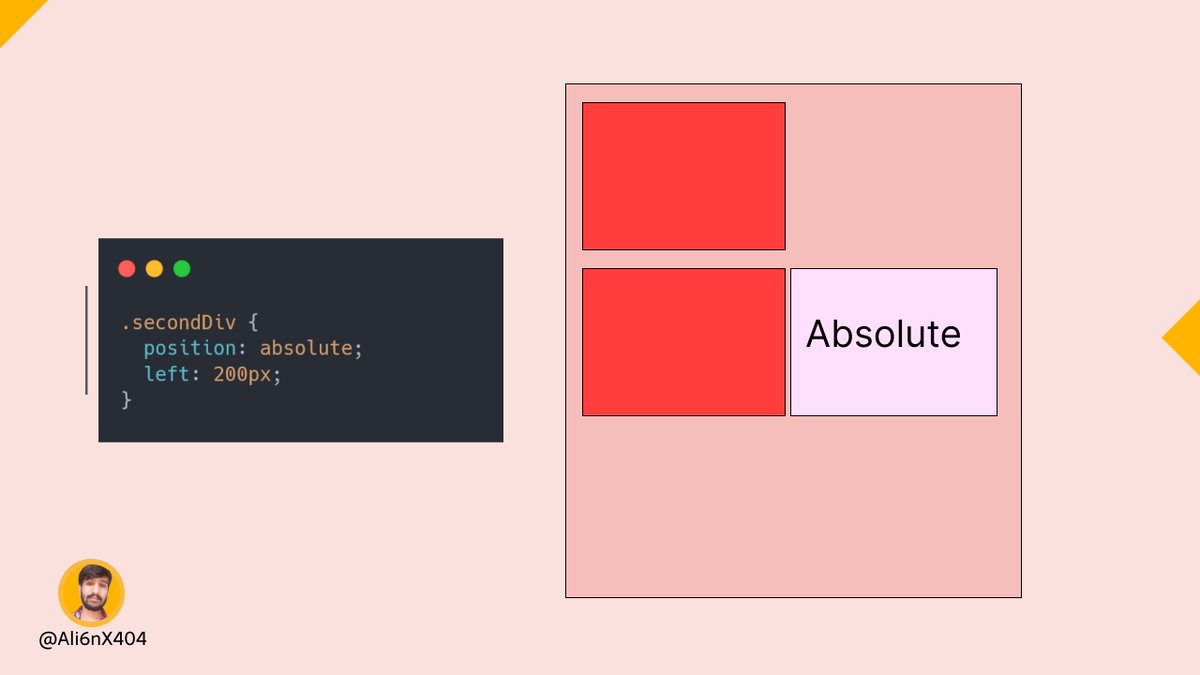 .secondDiv {
  position: absolute;
  left: 200px;
}

Absolute

@Ali6nX404